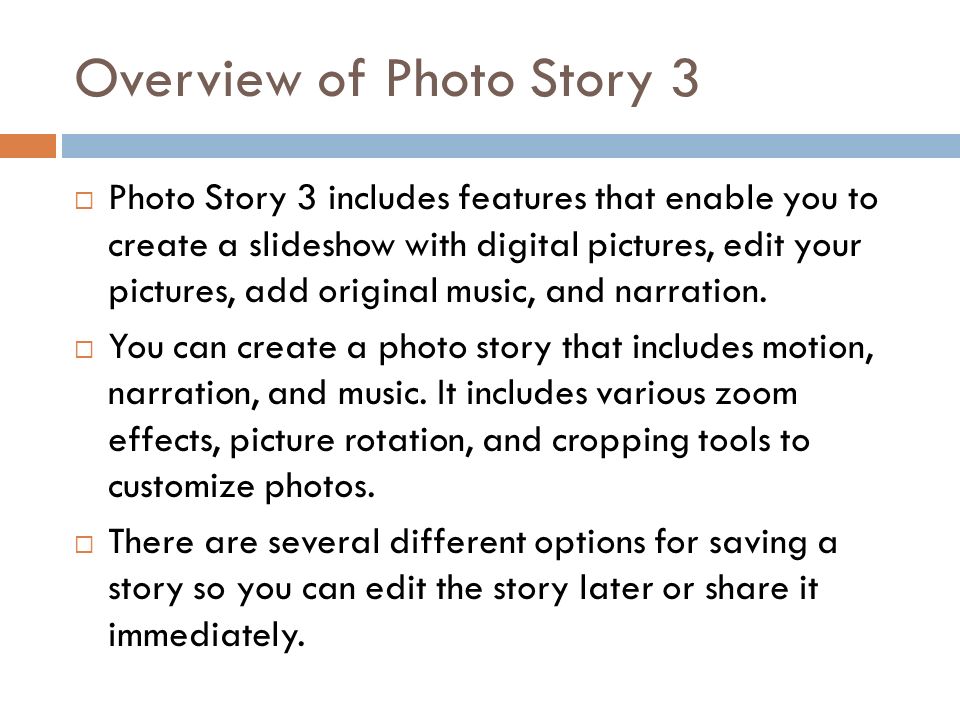 Overview of Photo Story 3

□ Photo Story 3 includes features that enable you to create a slideshow with digital pictures, edit your pictures, add original music, and narration.

□ You can create a photo story that includes motion, narration, and music. It includes various zoom effects, picture rotation, and cropping tools to customize photos.

□ There are several different options for saving a story so you can edit the story later or share it immediately.